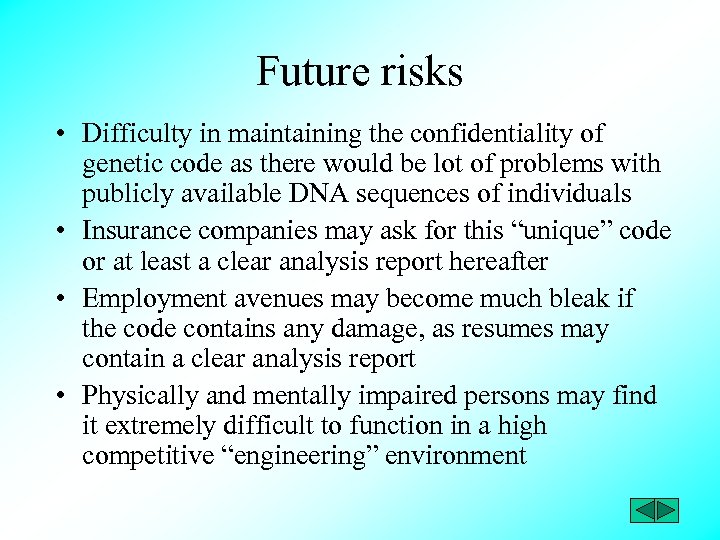 Future risks

• Difficulty in maintaining the confidentiality of genetic code as there would be lot of problems with publicly available DNA sequences of individuals

• Insurance companies may ask for this “unique” code or at least a clear analysis report hereafter

• Employment avenues may become much bleak if the code contains any damage, as resumes may contain a clear analysis report

• Physically and mentally impaired persons may find it extremely difficult to function in a high competitive “engineering” environment